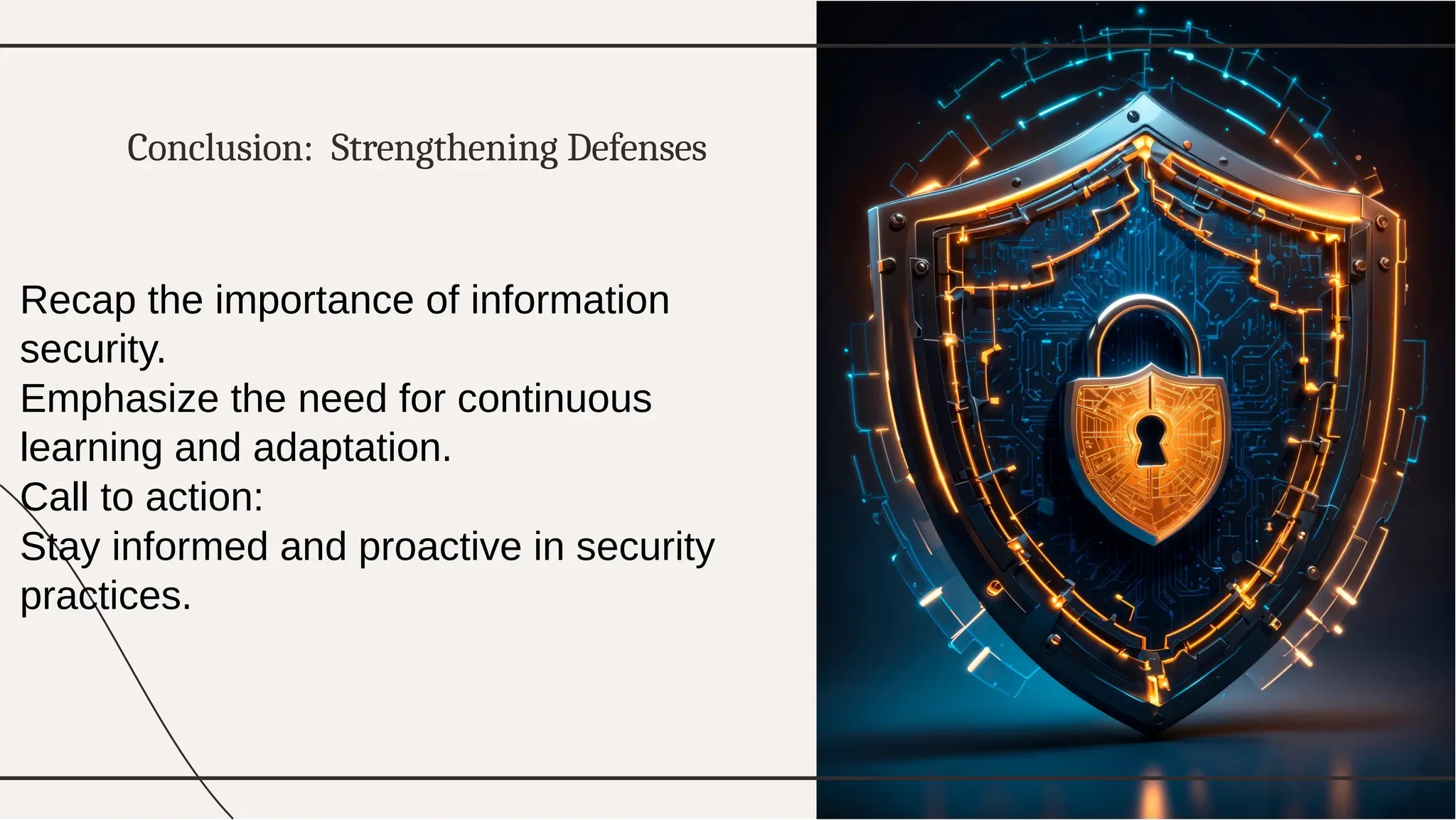 Conclusion:  Strengthening Defenses

Recap the importance of information security.
Emphasize the need for continuous learning and adaptation.
Call to action:
Stay informed and proactive in security practices.